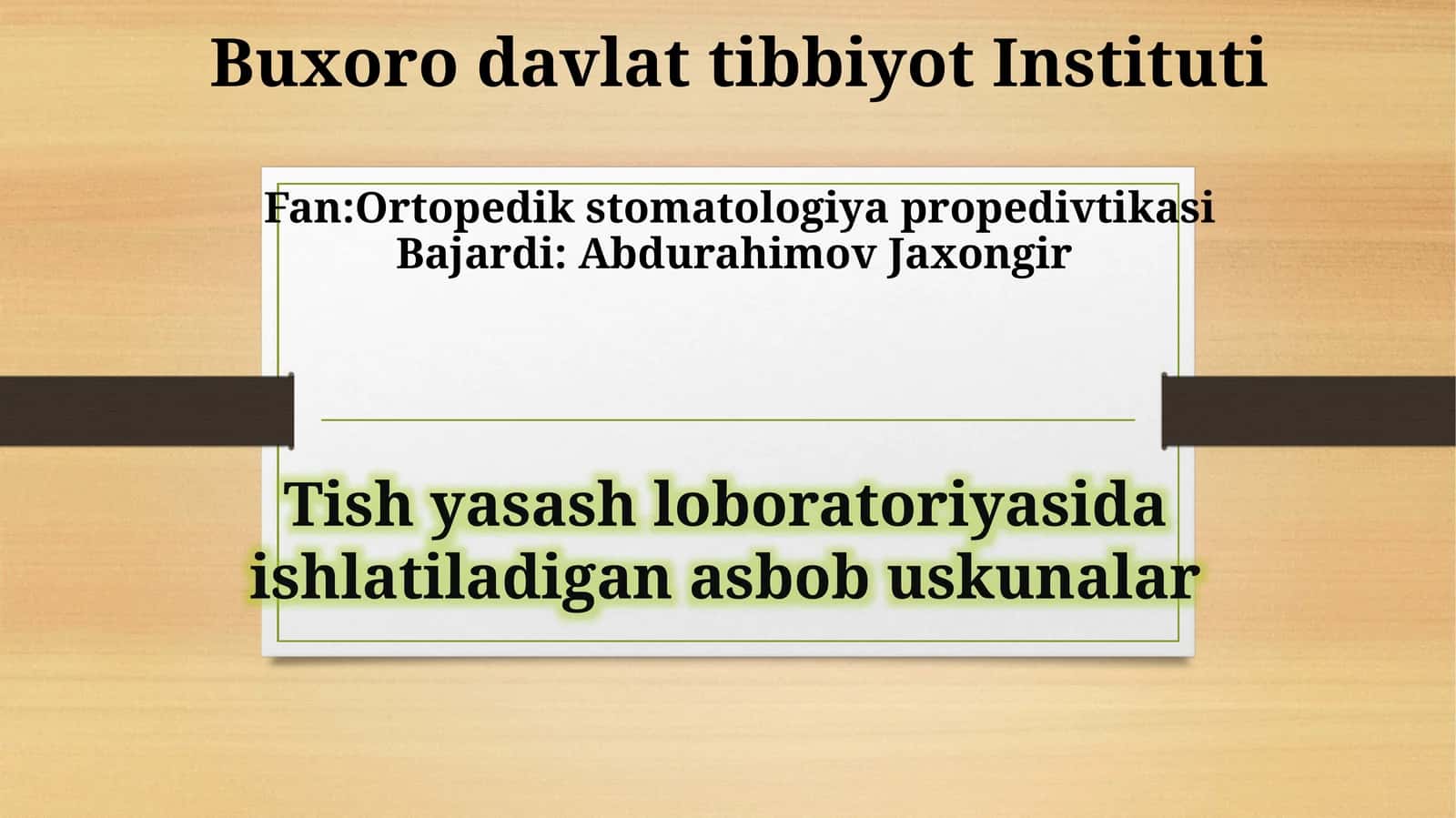 Buxoro davlat tibbiyot Instituti

Fan:Ortopedik stomatologiya propedivtikasi
Bajardi: Abdurahimov Jaxongir

Tish yasash loboratoriyasida ishlatiladigan asbob uskunalar